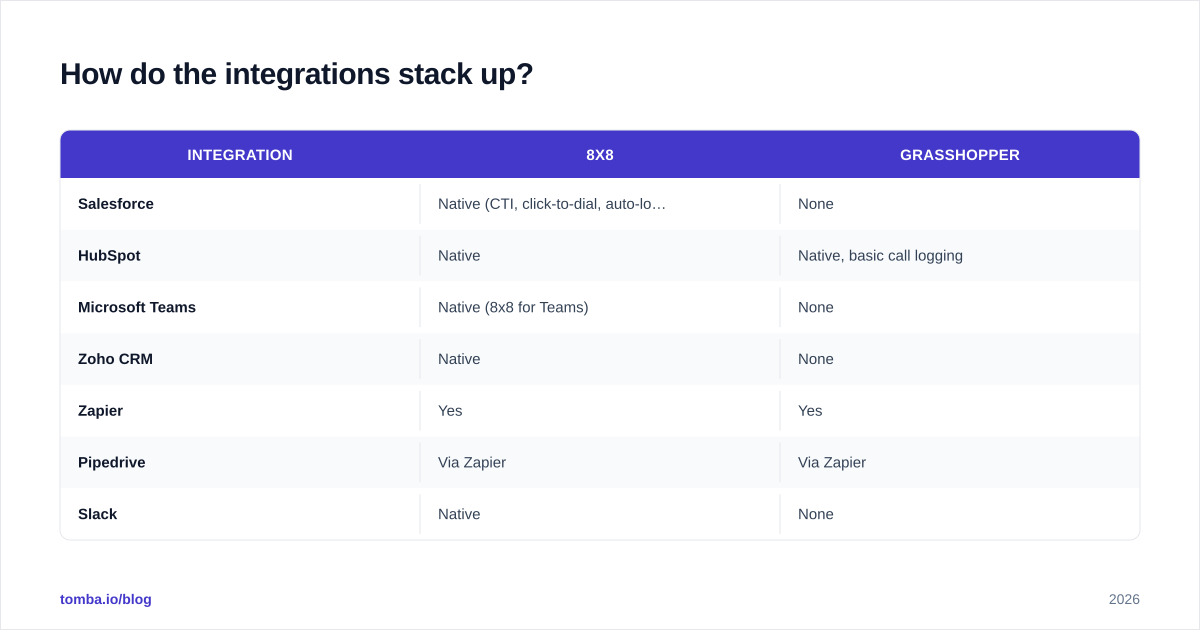 How do the integrations stack up?

| INTEGRATION | 8X8 | GRASSHOPPER |
|---|---|---|
| Salesforce | Native (CTI, click-to-dial, auto-lo… | None |
| HubSpot | Native | Native, basic call logging |
| Microsoft Teams | Native (8x8 for Teams) | None |
| Zoho CRM | Native | None |
| Zapier | Yes | Yes |
| Pipedrive | Via Zapier | Via Zapier |
| Slack | Native | None |

tomba.io/blog

2026